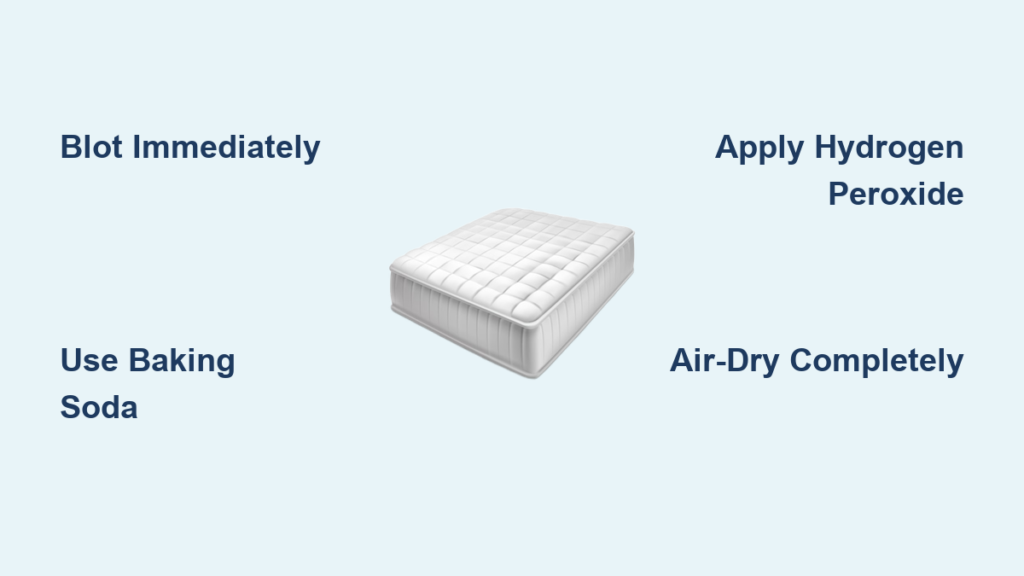 Blot Immediately

Apply Hydrogen Peroxide

Use Baking Soda

Air-Dry Completely